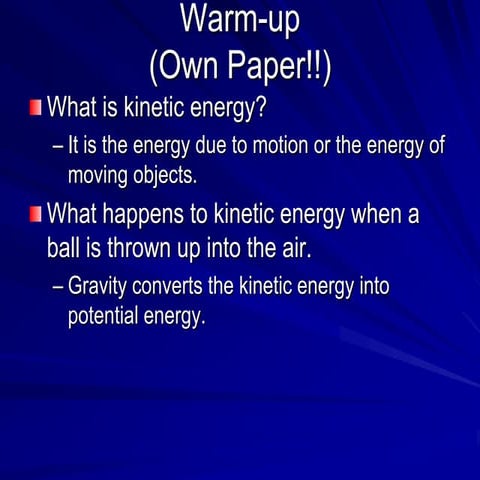 Warm-up
(Own Paper!!)

What is kinetic energy?

– It is the energy due to motion or the energy of moving objects.

What happens to kinetic energy when a ball is thrown up into the air.

– Gravity converts the kinetic energy into potential energy.